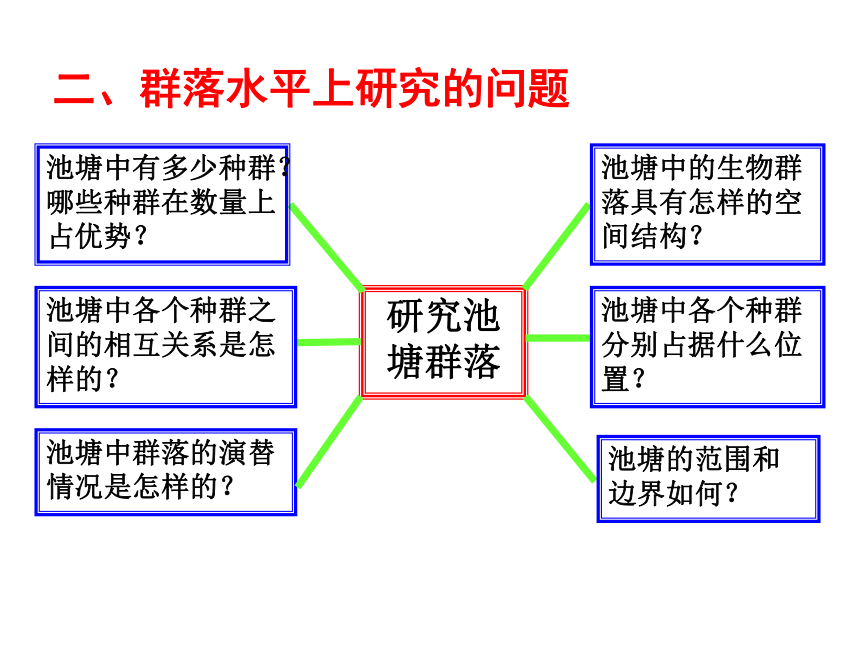 二、群落水平上研究的问题

池塘中有多少种群？哪些种群在数量上占优势？

池塘中各个种群之间的相互关系是怎样的？

池塘中群落的演替情况是怎样的？

研究池塘群落

池塘中的生物群落具有怎样的空间结构？

池塘中各个种群分别占据什么位置？

池塘的范围和边界如何？